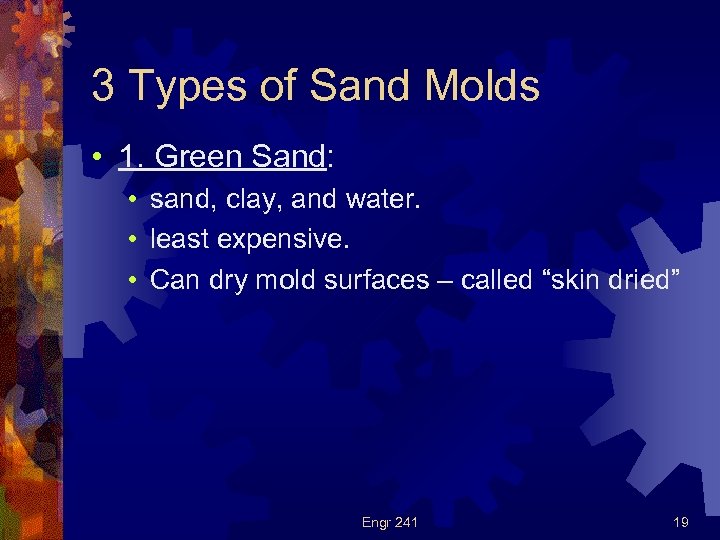 3 Types of Sand Molds

• 1. Green Sand:
• sand, clay, and water.
• least expensive.
• Can dry mold surfaces – called “skin dried”

Engr 241

19